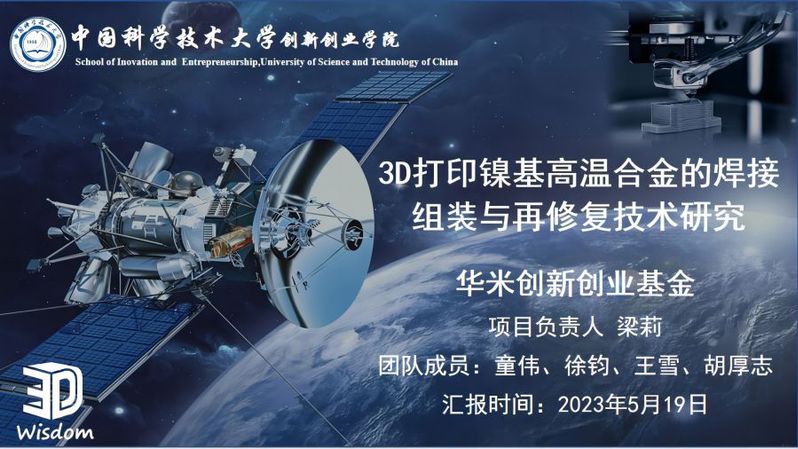 中国科学技术大学创新创业学院
School of Inovation and Entrepreneurship,University of Science and Technology of China

3D打印镍基高温合金的焊接组装与再修复技术研究

华米创新创业基金

项目负责人 梁莉

团队成员：童伟、徐钧、王雪、胡厚志

汇报时间：2023年5月19日

3D
Wisdom